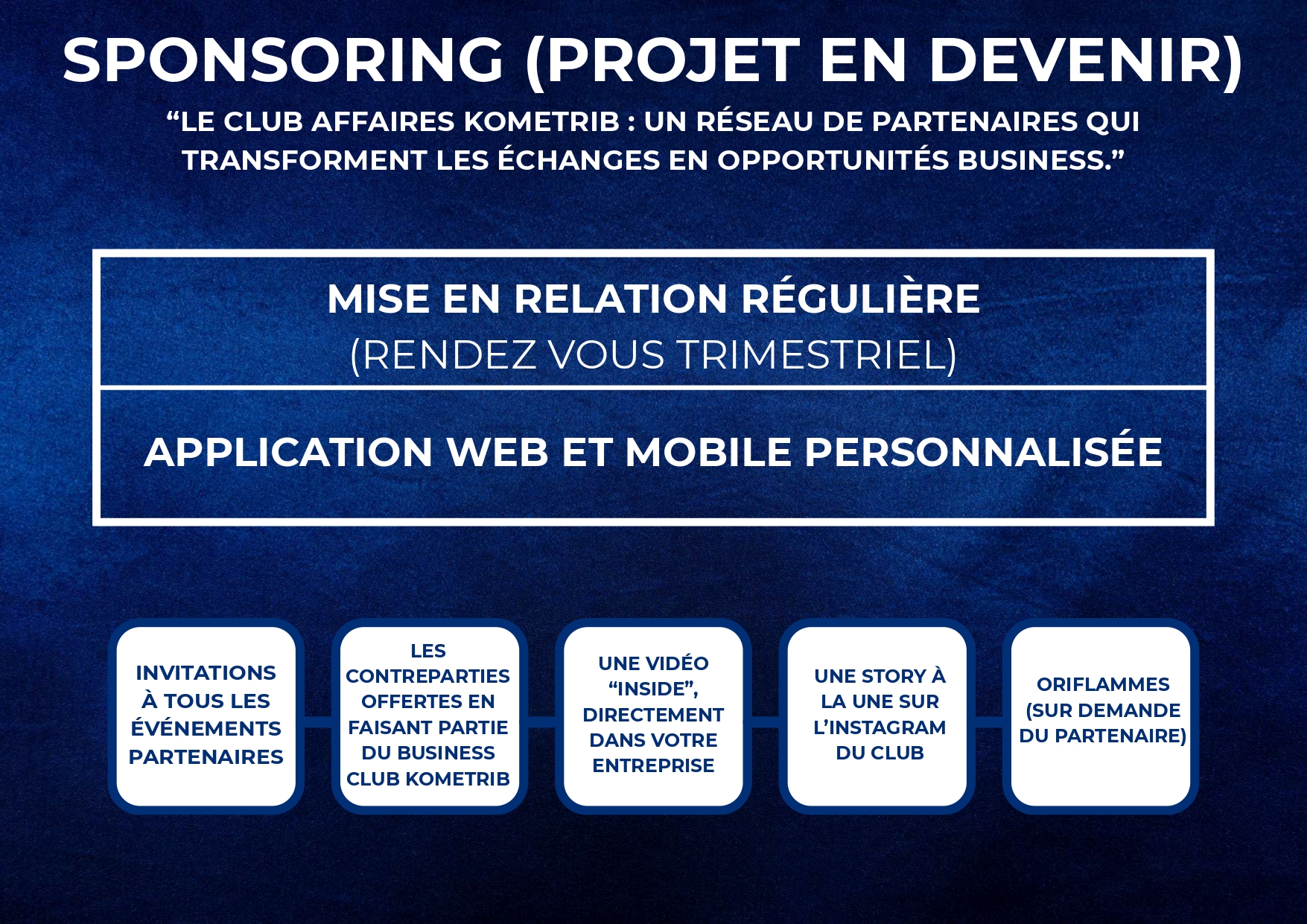 SPONSORING (PROJET EN DEVENIR)

“LE CLUB AFFAIRES KOMETRIB : UN RÉSEAU DE PARTENAIRES QUI TRANSFORMENT LES ÉCHANGES EN OPPORTUNITÉS BUSINESS.”

MISE EN RELATION RÉGULIÈRE
(RENDEZ VOUS TRIMESTRIEL)

APPLICATION WEB ET MOBILE PERSONNALISÉE

INVITATIONS À TOUS LES ÉVÉNEMENTS PARTENAIRES

LES CONTREPARTIES OFFERTES EN FAISANT PARTIE DU BUSINESS CLUB KOMETRIB

UNE VIDÉO “INSIDE”, DIRECTEMENT DANS VOTRE ENTREPRISE

UNE STORY À LA UNE SUR L’INSTAGRAM DU CLUB

ORIFLAMMES (SUR DEMANDE DU PARTENAIRE)